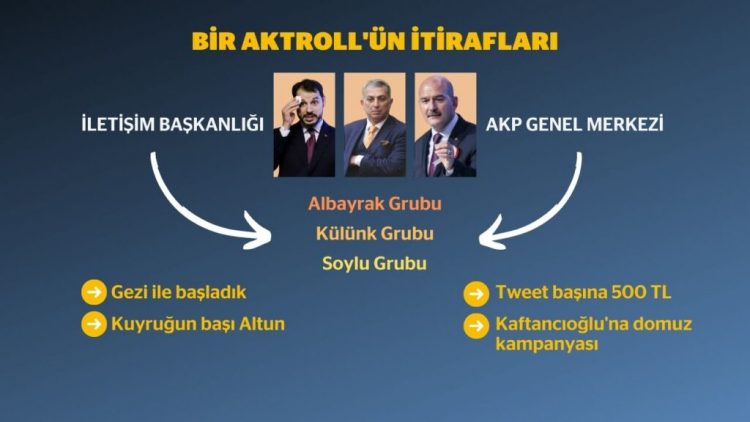 BİR AKTROLL'ÜN İTİRAFLARI

İLETİŞİM BAŞKANLIĞI

AKP GENEL MERKEZİ

Albayrak Grubu

Külünk Grubu

Soylu Grubu

Gezi ile başladık

Kuyruğun başı Altun

Tweet başına 500 TL

Kaftancıoğlu'na domuz kampanyası